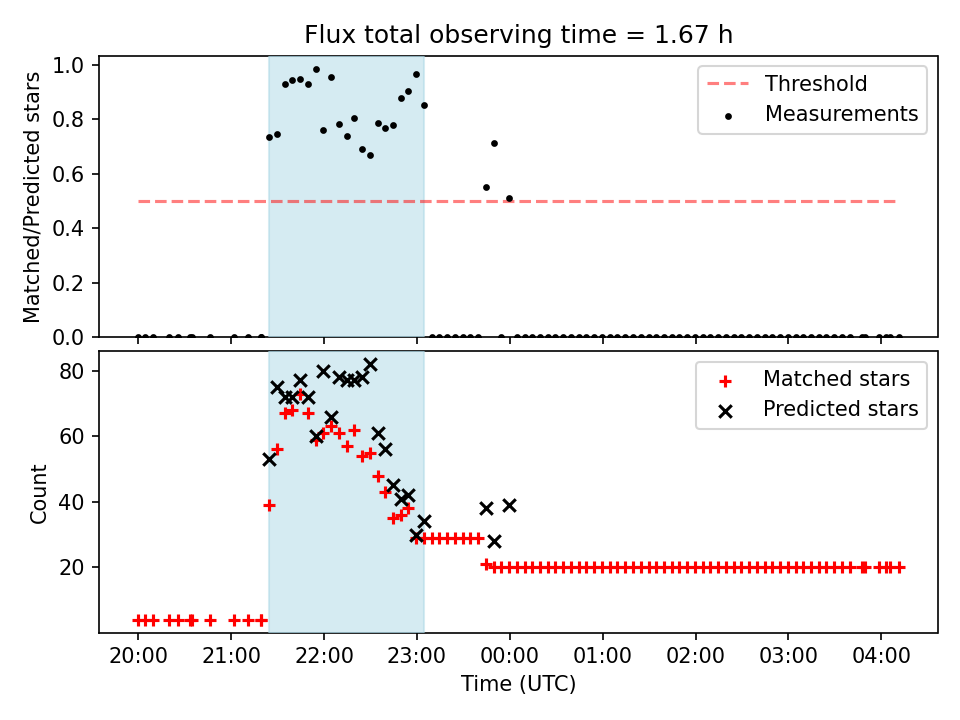 Flux total observing time = 1.67 h

Matched/Predicted stars

1.0
0.8
0.6
0.4
0.2
0.0

Threshold
Measurements

Count

80
60
40
20

Matched stars
Predicted stars

20:00
21:00
22:00
23:00
00:00
01:00
02:00
03:00
04:00

Time (UTC)